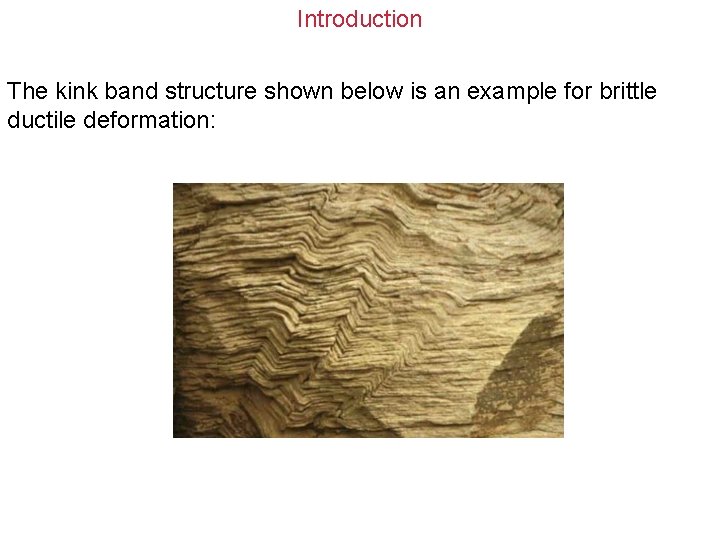 Introduction

The kink band structure shown below is an example for brittle ductile deformation: